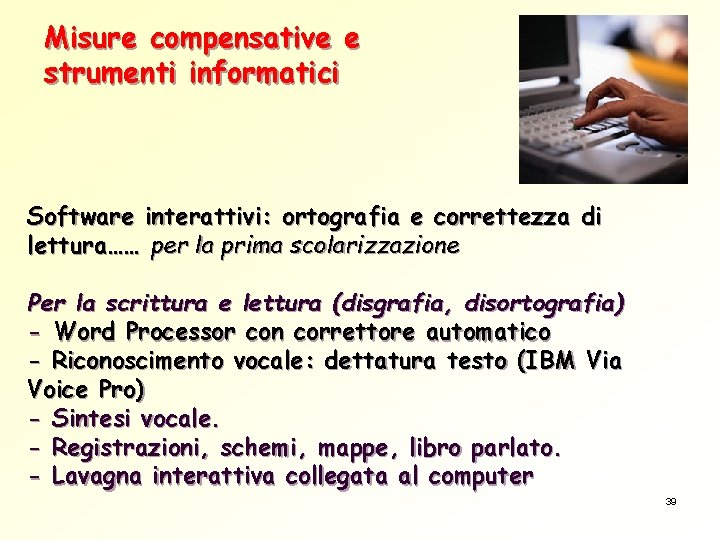 Misure compensative e strumenti informatici

Software interattivi: ortografia e correttezza di lettura…… per la prima scolarizzazione

Per la scrittura e lettura (disgrafia, disortografia)
- Word Processor con correttore automatico
- Riconoscimento vocale: dettatura testo (IBM Via Voice Pro)
- Sintesi vocale.
- Registrazioni, schemi, mappe, libro parlato.
- Lavagna interattiva collegata al computer

39